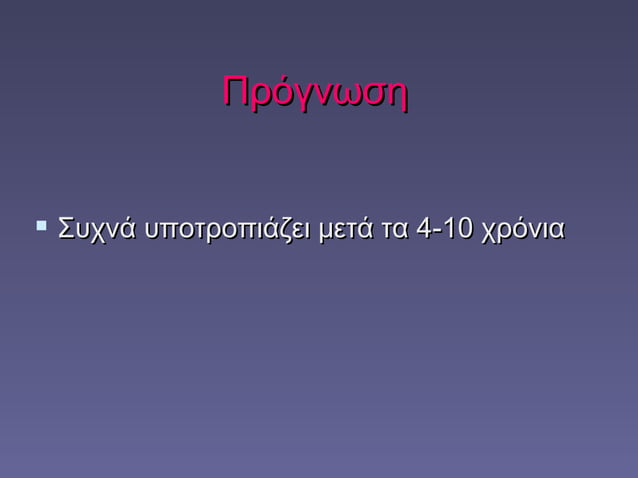 Πρόγνωση

Συχνά υποτροπιάζει μετά τα 4-10 χρόνια